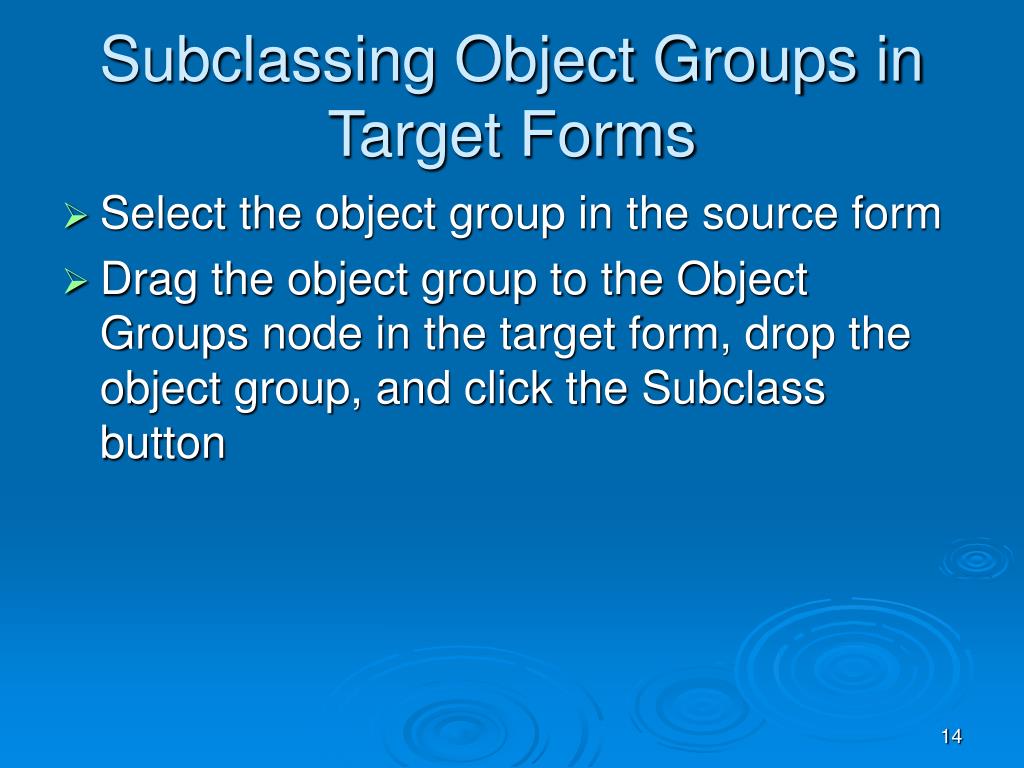 Subclassing Object Groups in Target Forms

➢ Select the object group in the source form

➢ Drag the object group to the Object Groups node in the target form, drop the object group, and click the Subclass button

14